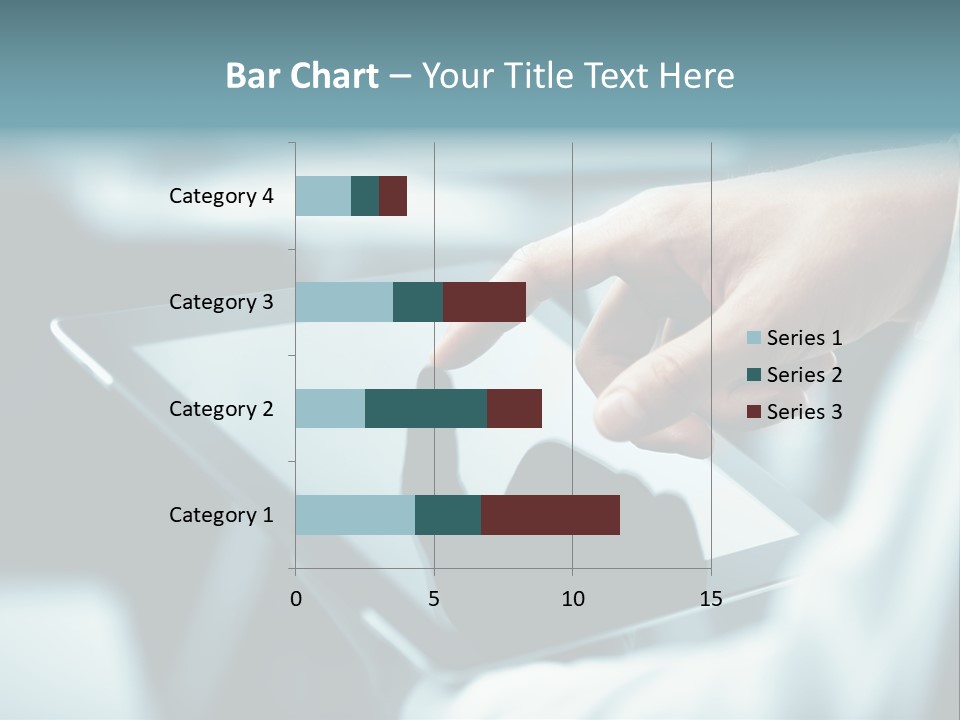 Bar Chart – Your Title Text Here

Category 4
Category 3
Category 2
Category 1

0
5
10
15

Series 1
Series 2
Series 3